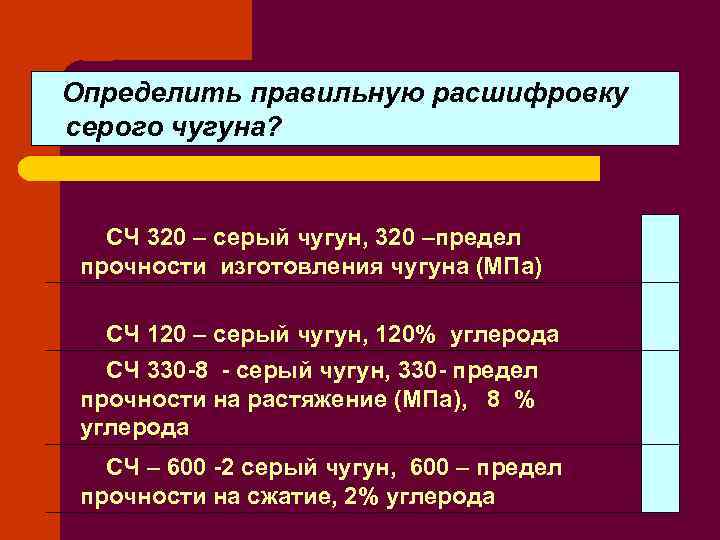 Определить правильную расшифровку серого чугуна?

СЧ 320 – серый чугун, 320 –предел прочности изготовления чугуна (МПа)

СЧ 120 – серый чугун, 120% углерода

СЧ 330-8 - серый чугун, 330- предел прочности на растяжение (МПа), 8 % углерода

СЧ – 600 -2 серый чугун, 600 – предел прочности на сжатие, 2% углерода